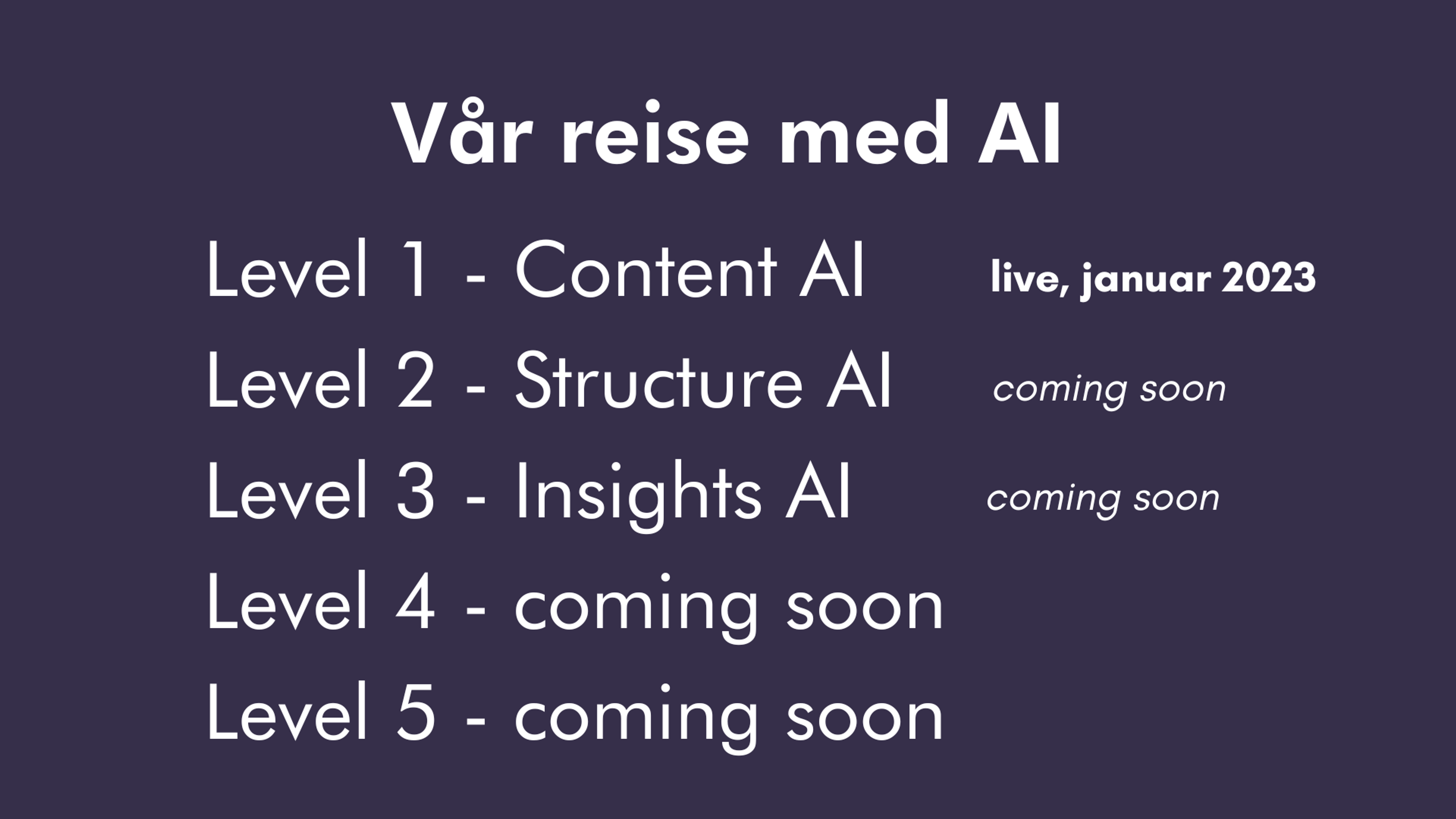 Vår reise med AI

Level 1 - Content AI live, januar 2023

Level 2 - Structure AI coming soon

Level 3 - Insights AI coming soon

Level 4 - coming soon

Level 5 - coming soon